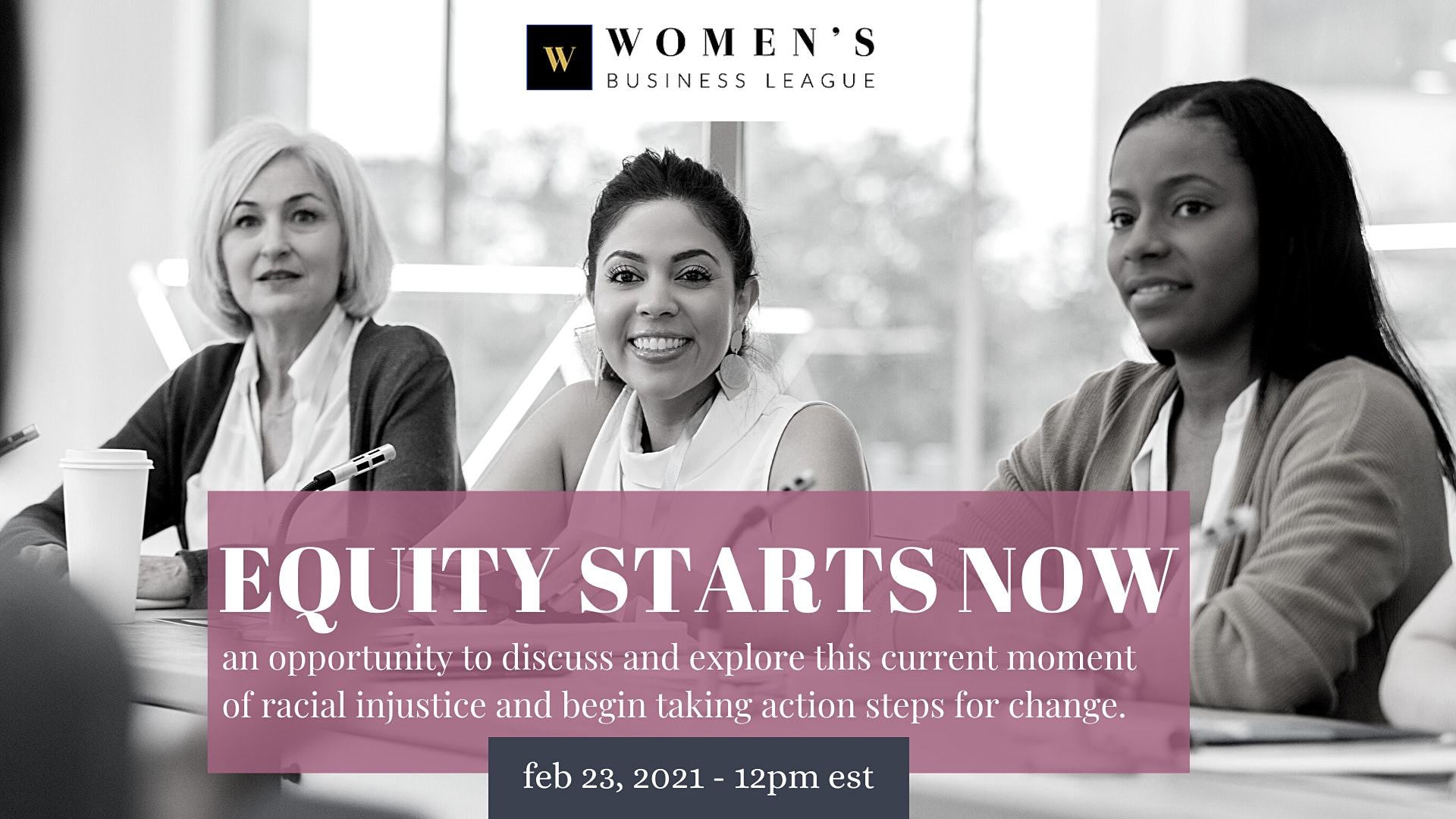 W WOMEN'S
BUSINESS LEAGUE

EQUITY STARTS NOW

an opportunity to discuss and explore this current moment of racial injustice and begin taking action steps for change.

feb 23, 2021 - 12pm est